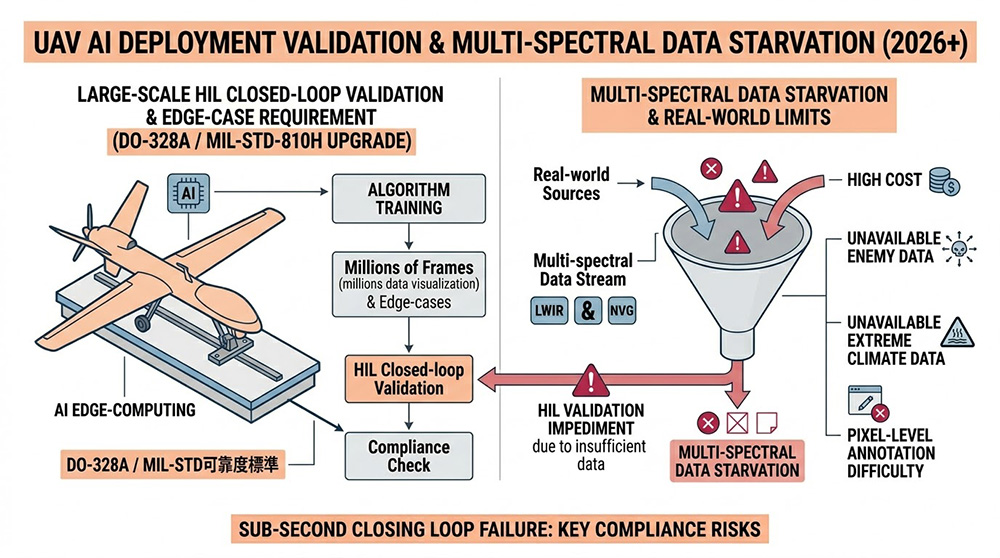 UAV AI DEPLOYMENT VALIDATION & MULTI-SPECTRAL DATA STARVATION (2026+)

LARGE-SCALE HIL CLOSED-LOOP VALIDATION & EDGE-CASE REQUIREMENT
(DO-328A / MIL-STD-810H UPGRADE)

AI

ALGORITHM TRAINING

Millions of Frames
(millions data visualization)
& Edge-cases

HIL Closed-loop Validation

Compliance Check

AI EDGE-COMPUTING

DO-328A / MIL-STD可靠度標準

MULTI-SPECTRAL DATA STARVATION & REAL-WORLD LIMITS

Real-world Sources

Multi-spectral Data Stream

LWIR & NVG

HIGH COST

UNAVAILABLE ENEMY DATA

UNAVAILABLE EXTREME CLIMATE DATA

PIXEL-LEVEL ANNOTATION DIFFICULTY

HIL VALIDATION IMPEDIMENT
due to insufficient data

MULTI-SPECTRAL DATA STARVATION

SUB-SECOND CLOSING LOOP FAILURE: KEY COMPLIANCE RISKS